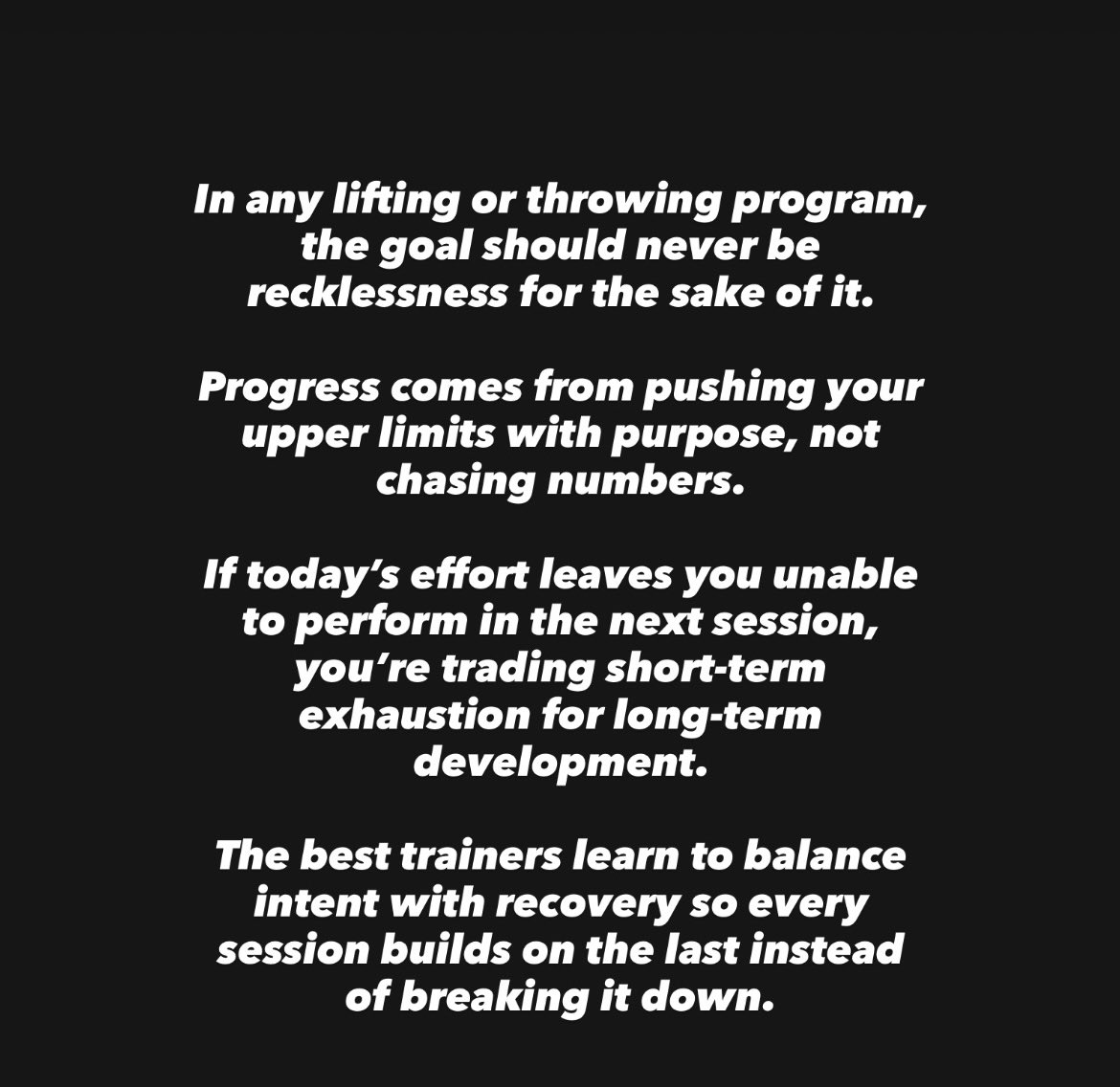 In any lifting or throwing program, the goal should never be recklessness for the sake of it.

Progress comes from pushing your upper limits with purpose, not chasing numbers.

If today's effort leaves you unable to perform in the next session, you're trading short-term exhaustion for long-term development.

The best trainers learn to balance intent with recovery so every session builds on the last instead of breaking it down.